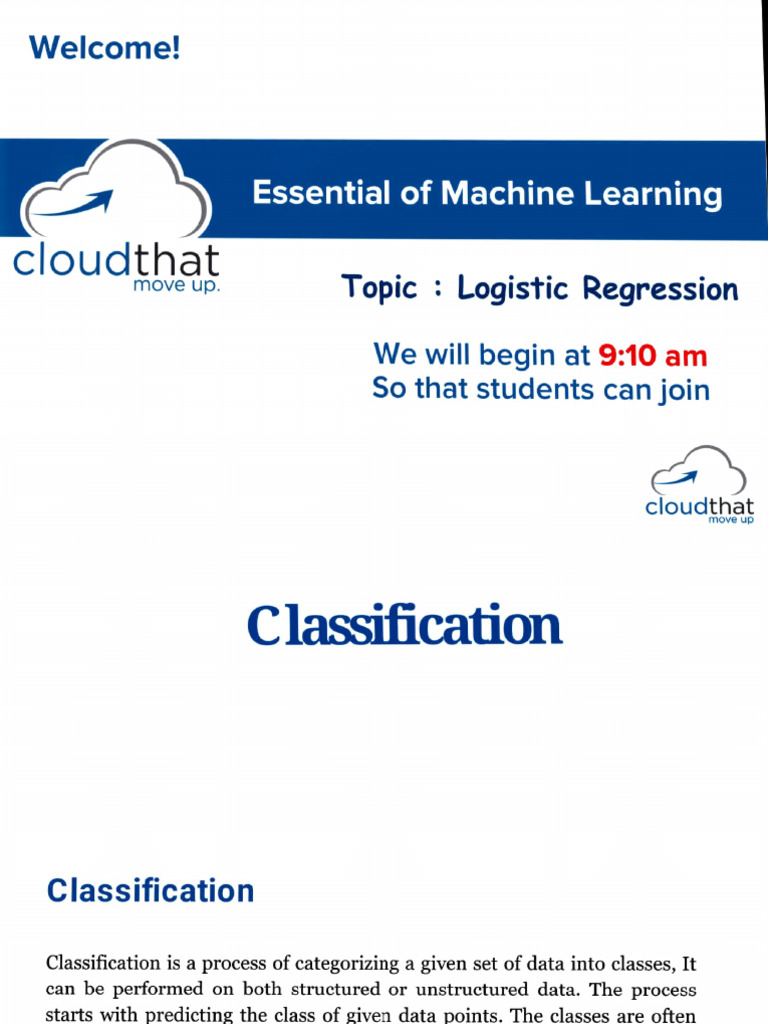 Welcome!

cloudthat
move up.

Essential of Machine Learning

Topic : Logistic Regression

We will begin at 9:10 am
So that students can join

cloudthat
move up

Classification

Classification

Classification is a process of categorizing a given set of data into classes, It can be performed on both structured or unstructured data. The process starts with predicting the class of given data points. The classes are often